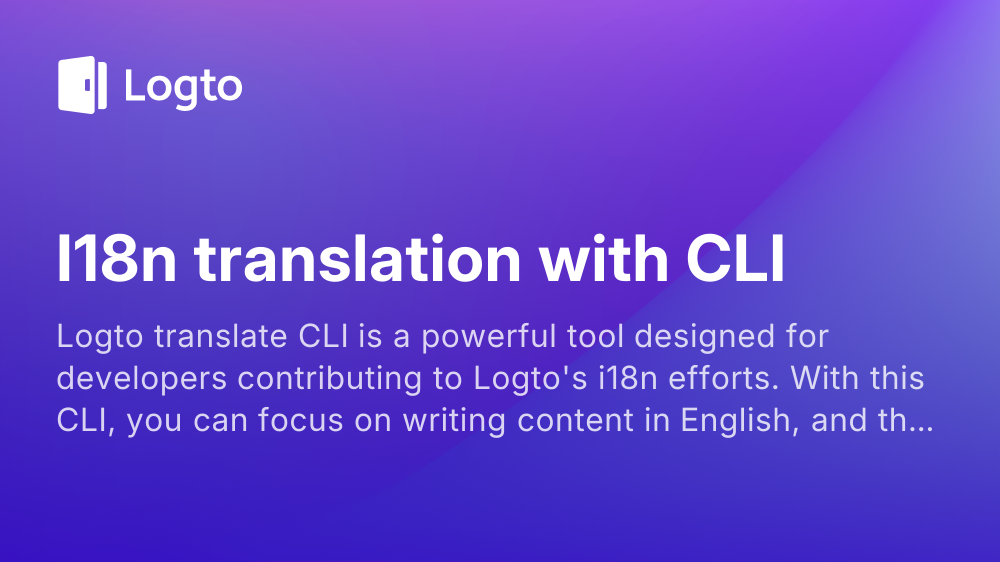 Logto

I18n translation with CLI

Logto translate CLI is a powerful tool designed for developers contributing to Logto's i18n efforts. With this CLI, you can focus on writing content in English, and th...